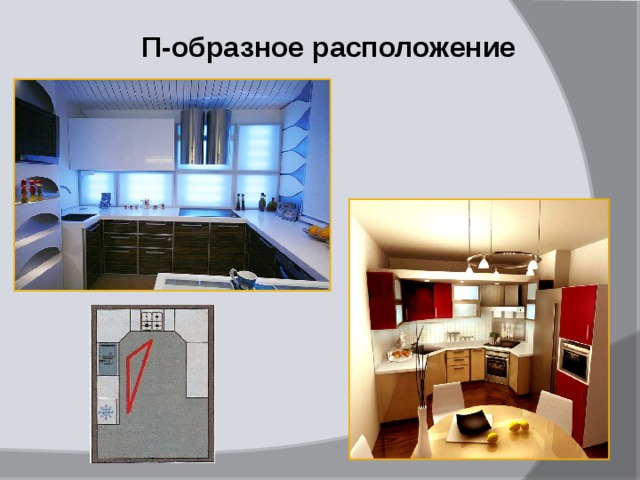 П-образное расположение